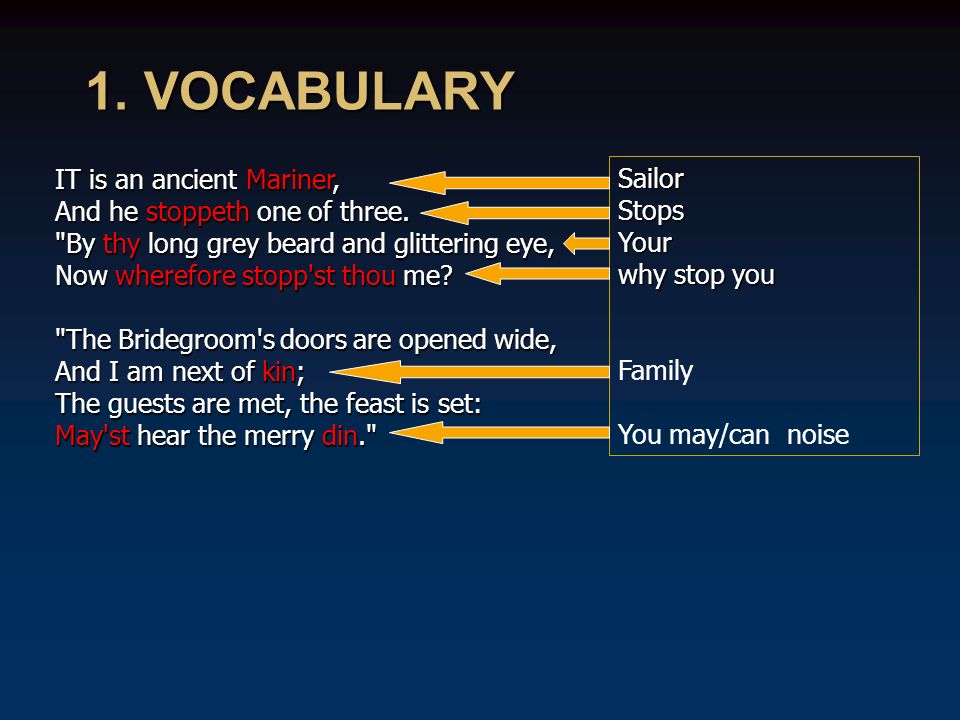 1. VOCABULARY

IT is an ancient Mariner,
And he stoppeth one of three.
"By thy long grey beard and glittering eye,
Now wherefore stopp'st thou me?

"The Bridegroom's doors are opened wide,
And I am next of kin;
The guests are met, the feast is set:
May'st hear the merry din."

Sailor
Stops
Your
why stop you

Family

You may/can noise